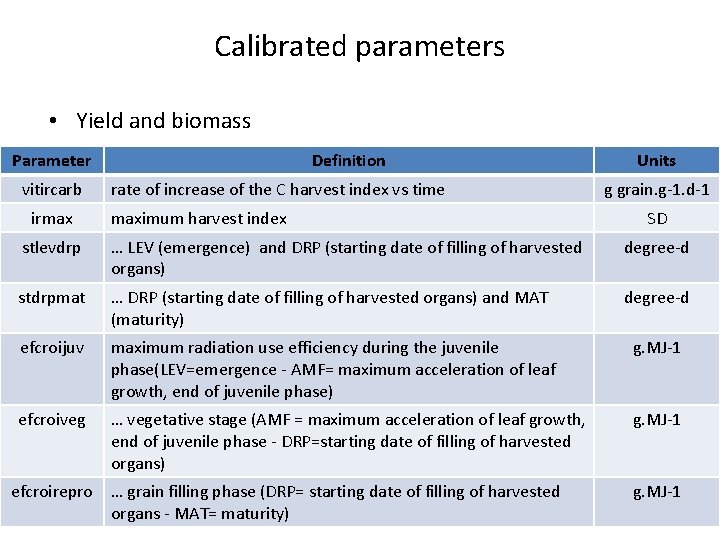 Calibrated parameters

• Yield and biomass

| Parameter | Definition | Units |
|---|---|---|
| vitircarb | rate of increase of the C harvest index vs time | g grain.g-1.d-1 |
| irmax | maximum harvest index | SD |
| stlevdrp | … LEV (emergence) and DRP (starting date of filling of harvested organs) | degree-d |
| stdrpmat | … DRP (starting date of filling of harvested organs) and MAT (maturity) | degree-d |
| efcroijuv | maximum radiation use efficiency during the juvenile phase(LEV=emergence - AMF= maximum acceleration of leaf growth, end of juvenile phase) | g.MJ-1 |
| efcroiveg | … vegetative stage (AMF = maximum acceleration of leaf growth, end of juvenile phase - DRP=starting date of filling of harvested organs) | g.MJ-1 |
| efcroirepro | … grain filling phase (DRP= starting date of filling of harvested organs - MAT= maturity) | g.MJ-1 |